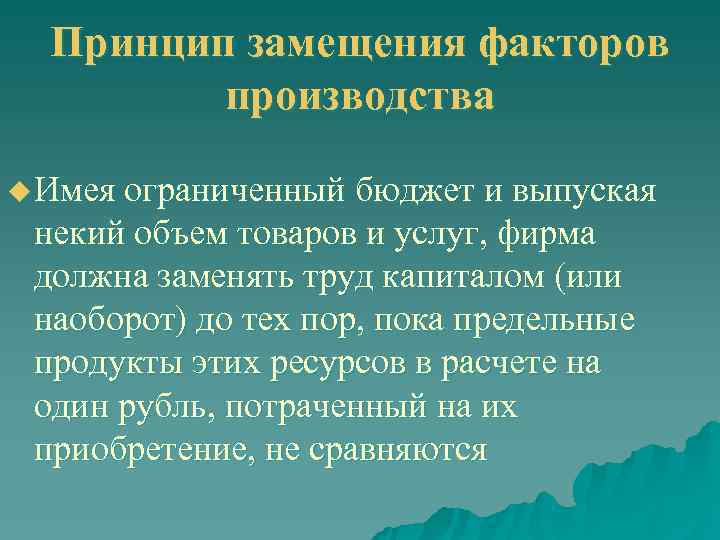 Принцип замещения факторов производства

Имея ограниченный бюджет и выпуская некий объем товаров и услуг, фирма должна заменять труд капиталом (или наоборот) до тех пор, пока предельные продукты этих ресурсов в расчете на один рубль, потраченный на их приобретение, не сравняются